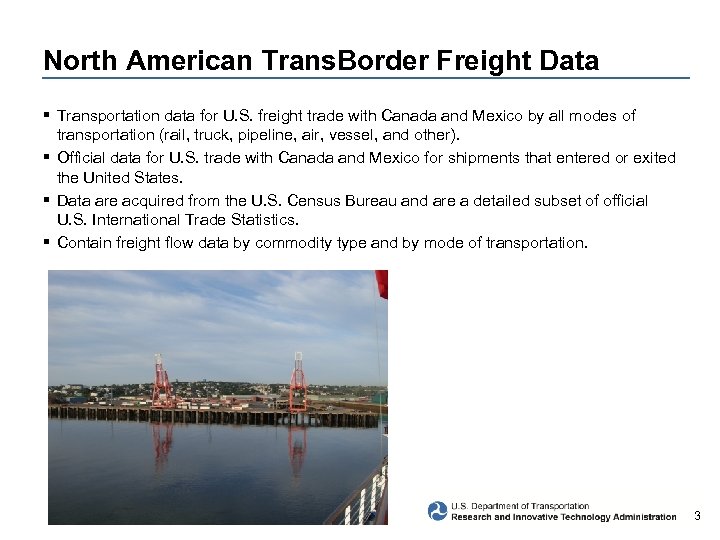 North American TransBorder Freight Data

▪ Transportation data for U.S. freight trade with Canada and Mexico by all modes of transportation (rail, truck, pipeline, air, vessel, and other).
▪ Official data for U.S. trade with Canada and Mexico for shipments that entered or exited the United States.
▪ Data are acquired from the U.S. Census Bureau and are a detailed subset of official U.S. International Trade Statistics.
▪ Contain freight flow data by commodity type and by mode of transportation.

U.S. Department of Transportation
Research and Innovative Technology Administration

3